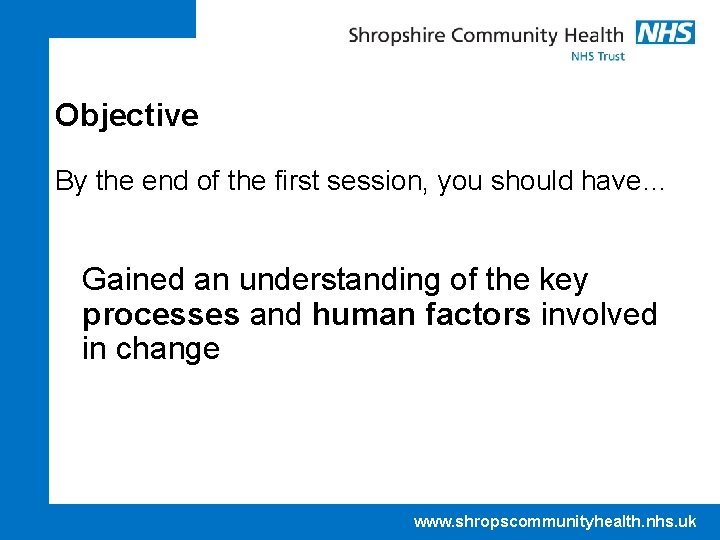 Shropshire Community Health NHS
NHS Trust

Objective

By the end of the first session, you should have…

Gained an understanding of the key processes and human factors involved in change

www.shropscommunityhealth.nhs.uk